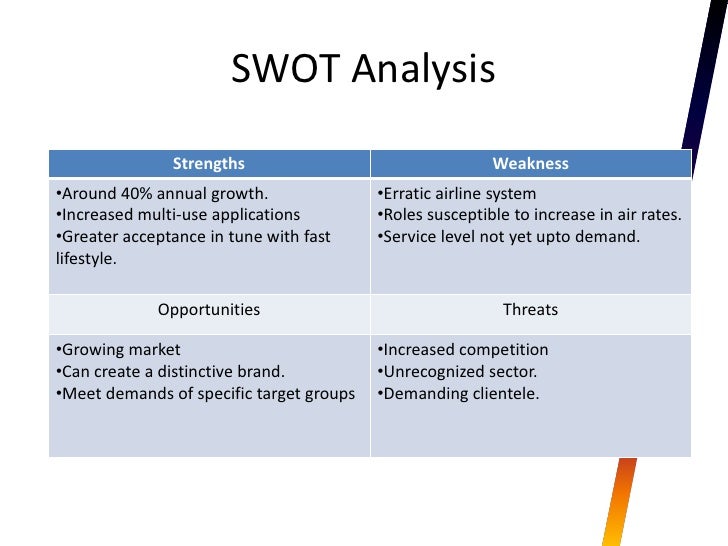 SWOT Analysis

| Strengths | Weakness |
|---|---|
| •Around 40% annual growth. •Increased multi-use applications •Greater acceptance in tune with fast lifestyle. | •Erratic airline system •Roles susceptible to increase in air rates. •Service level not yet upto demand. |
| Opportunities | Threats |
| •Growing market •Can create a distinctive brand. •Meet demands of specific target groups | •Increased competition •Unrecognized sector. •Demanding clientele. |